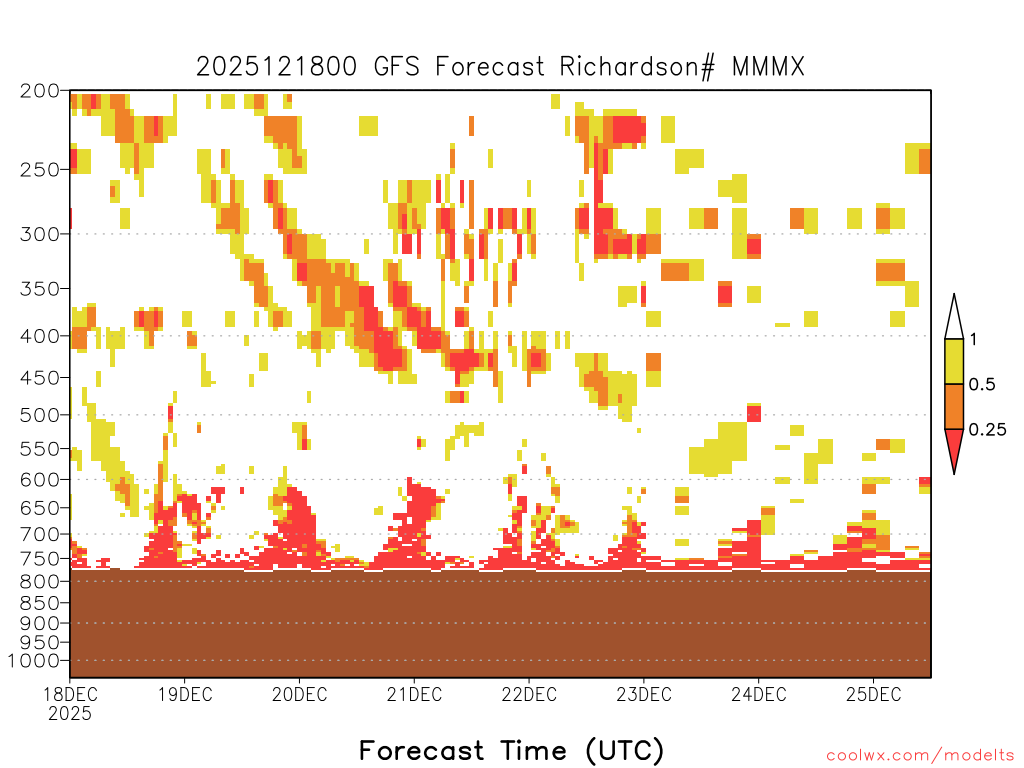 2025121800 GFS Forecast Richardson# MMMX

200
250
300
350
400
450
500
550
600
650
700
750
800
850
900
950
1000

1
0.5
0.25

18DEC
2025
19DEC
20DEC
21DEC
22DEC
23DEC
24DEC
25DEC

Forecast Time (UTC)

coolwx.com/modelts